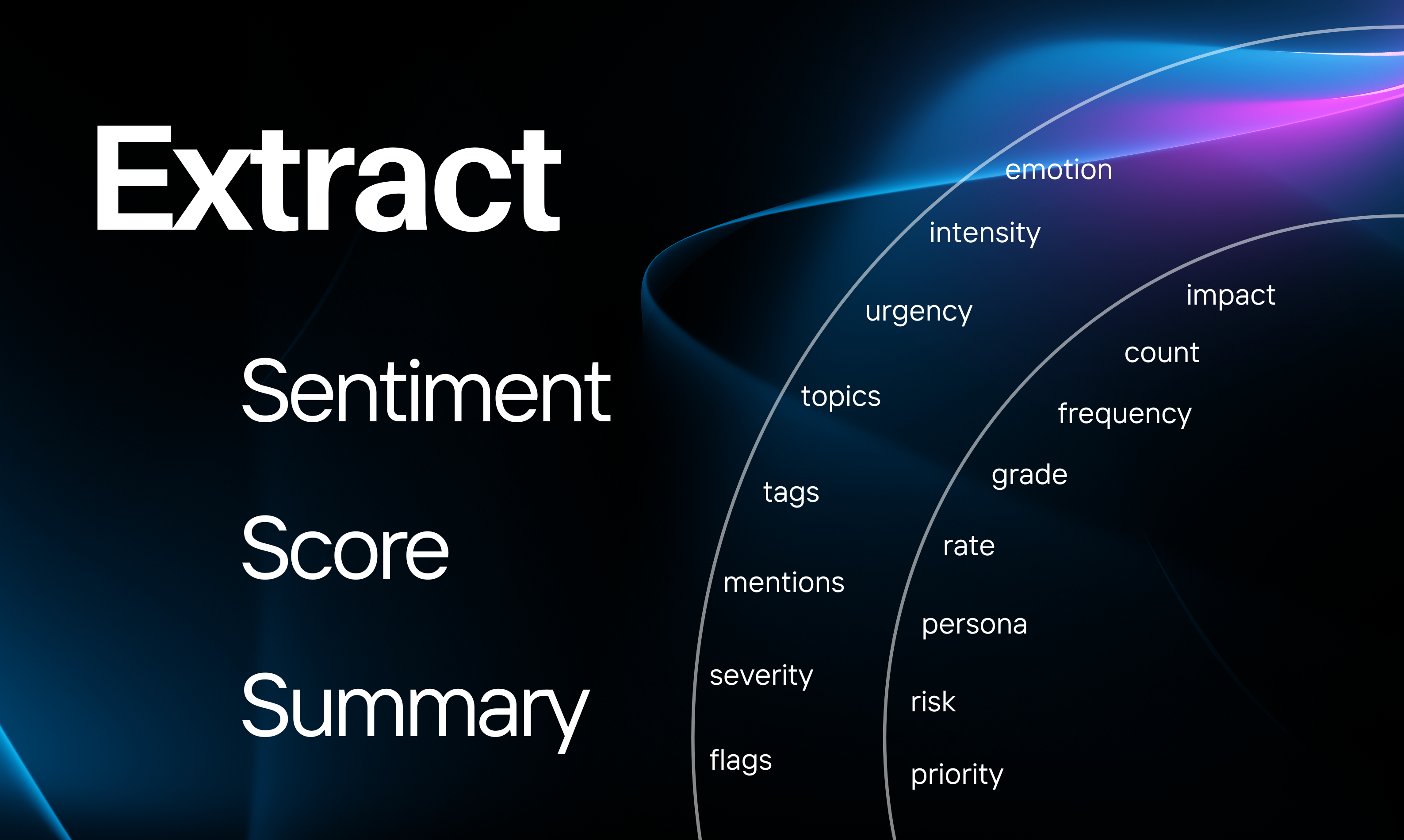 Extract

Sentiment

Score

Summary

emotion
intensity
urgency
topics
tags
mentions
severity
flags

impact
count
frequency
grade
rate
persona
risk
priority